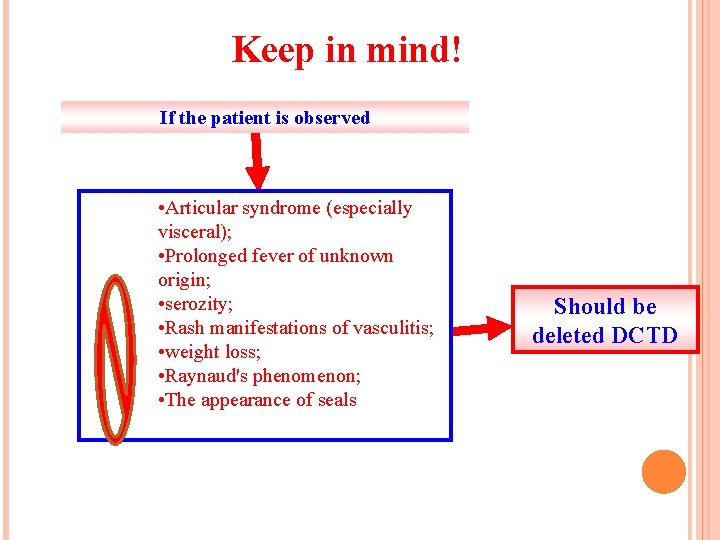 Keep in mind!

If the patient is observed

•Articular syndrome (especially visceral);
•Prolonged fever of unknown origin;
•serozity;
•Rash manifestations of vasculitis;
•weight loss;
•Raynaud's phenomenon;
•The appearance of seals

Should be deleted DCTD